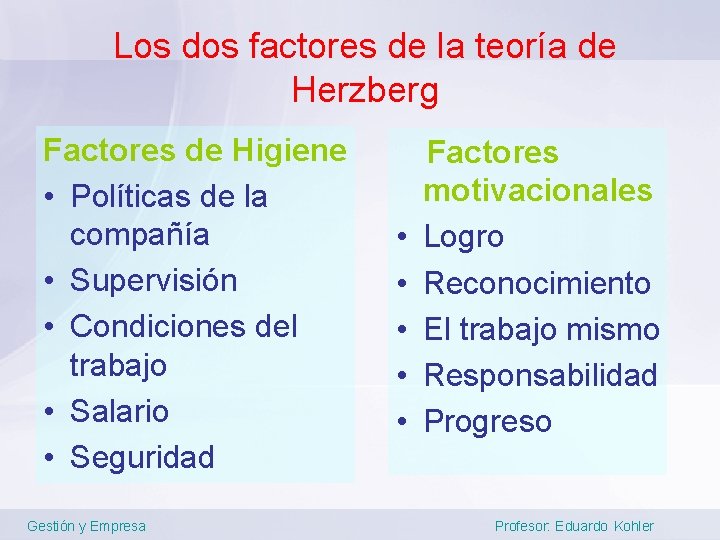 Los dos factores de la teoría de Herzberg

Factores de Higiene
• Políticas de la compañía
• Supervisión
• Condiciones del trabajo
• Salario
• Seguridad

Factores motivacionales
• Logro
• Reconocimiento
• El trabajo mismo
• Responsabilidad
• Progreso

Gestión y Empresa

Profesor: Eduardo Kohler